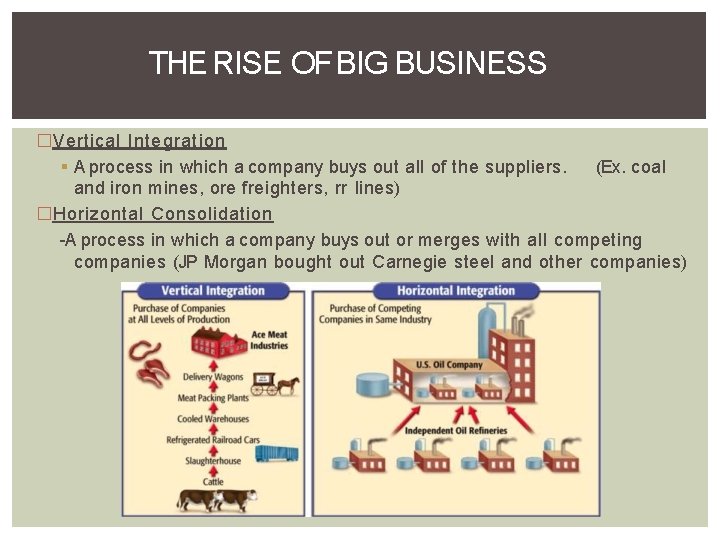 THE RISE OF BIG BUSINESS

□Vertical Integration

▪ A process in which a company buys out all of the suppliers. (Ex. coal and iron mines, ore freighters, rr lines)

□Horizontal Consolidation

-A process in which a company buys out or merges with all competing companies (JP Morgan bought out Carnegie steel and other companies)

Vertical Integration

Purchase of Companies at All Levels of Production

Ace Meat Industries

Delivery Wagons

Meat Packing Plants

Cooled Warehouses

Refrigerated Railroad Cars

Slaughterhouse

Cattle

Horizontal Integration

Purchase of Competing Companies in Same Industry

U.S. Oil Company

Independent Oil Refineries